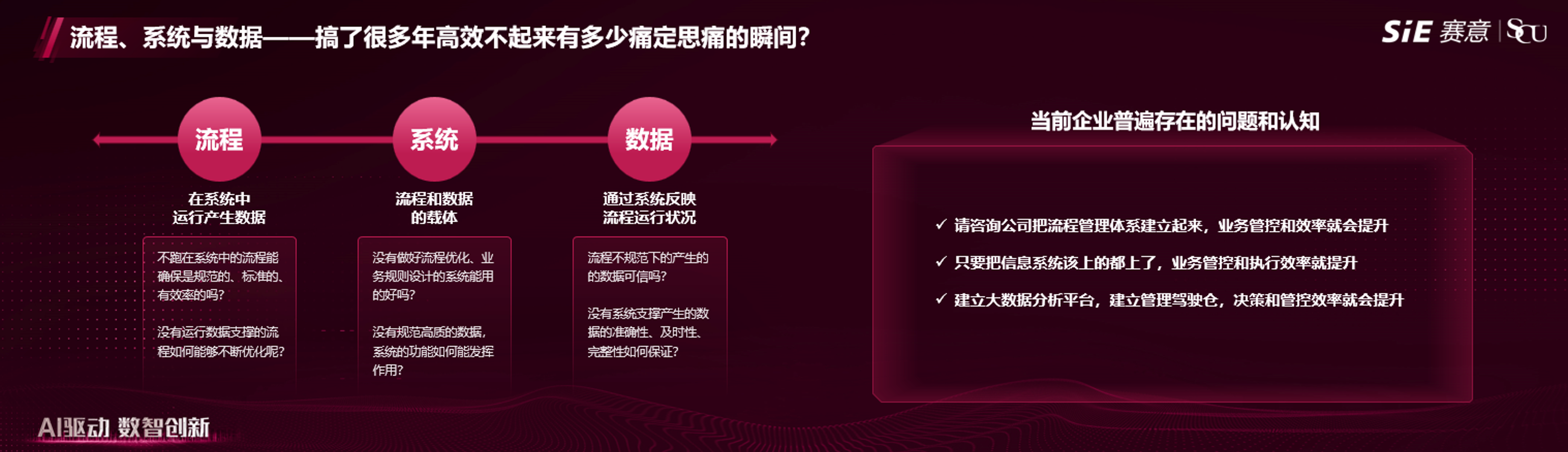 流程、系统与数据——搞了很多年高效不起来有多少痛定思痛的瞬间？

SiE 赛意 | SCU

流程
在系统中
运行产生数据

不跑在系统中的流程能确保是规范的、标准的、有效率的吗？

没有运行数据支撑的流程如何能够不断优化呢？

系统
流程和数据
的载体

没有做好流程优化、业务规则设计的系统能用的好吗？

没有规范高质的数据，系统的功能如何能发挥作用？

数据
通过系统反映
流程运行状况

流程不规范下的产生的的数据可信吗？

没有系统支撑产生的数据的准确性、及时性、完整性如何保证？

当前企业普遍存在的问题和认知

✓ 请咨询公司把流程管理体系建立起来，业务管控和效率就会提升

✓ 只要把信息系统该上的都上了，业务管控和执行效率就提升

✓ 建立大数据分析平台，建立管理驾驶仓，决策和管控效率就会提升

AI驱动 数智创新